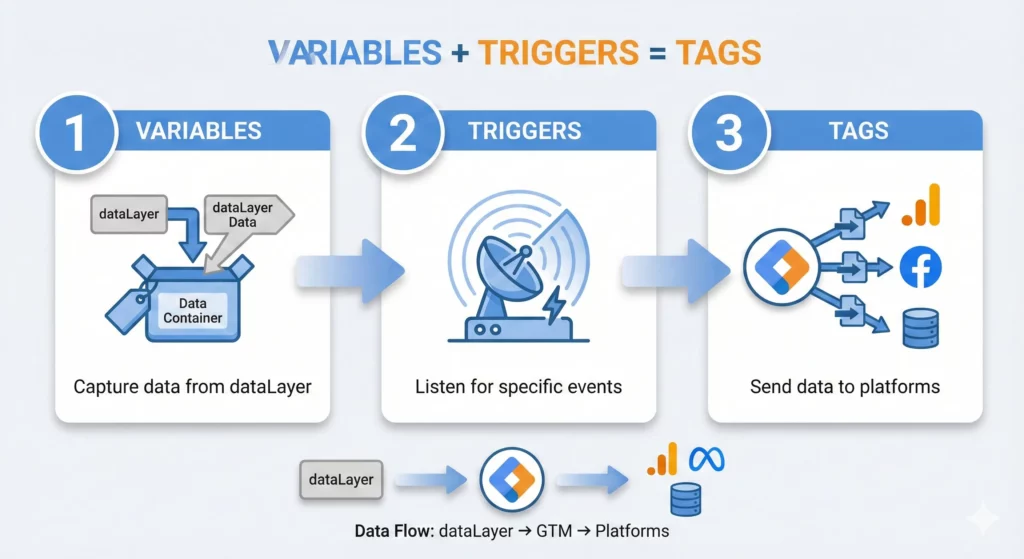 VARIABLES + TRIGGERS = TAGS

1 VARIABLES

dataLayer

dataLayer Data

Data Container

Capture data from dataLayer

2 TRIGGERS

Listen for specific events

3 TAGS

Send data to platforms

dataLayer

Data Flow: dataLayer → GTM → Platforms